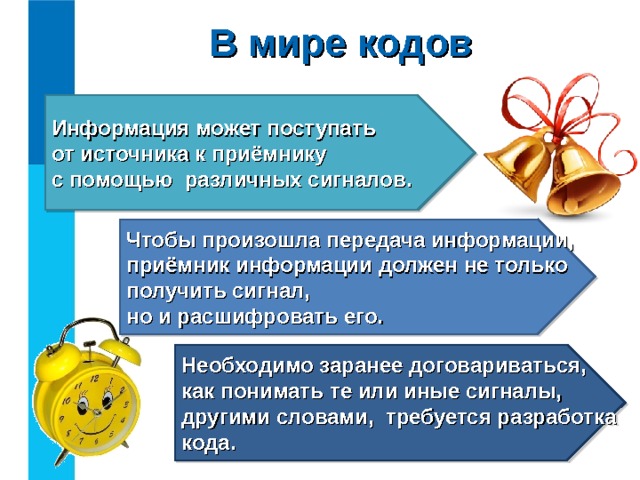 В мире кодов

Информация может поступать от источника к приёмнику с помощью различных сигналов.

Чтобы произошла передача информации, приёмник информации должен не только получить сигнал, но и расшифровать его.

Необходимо заранее договариваться, как понимать те или иные сигналы, другими словами, требуется разработка кода.